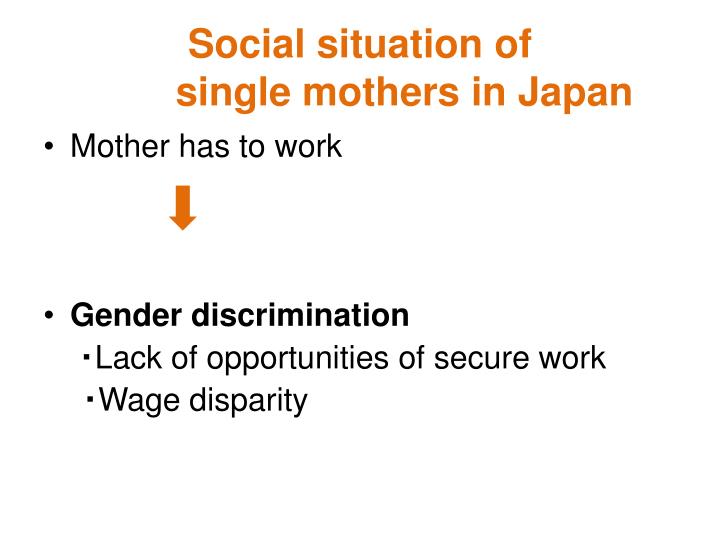 Social situation of single mothers in Japan

• Mother has to work

• Gender discrimination
・Lack of opportunities of secure work
・Wage disparity